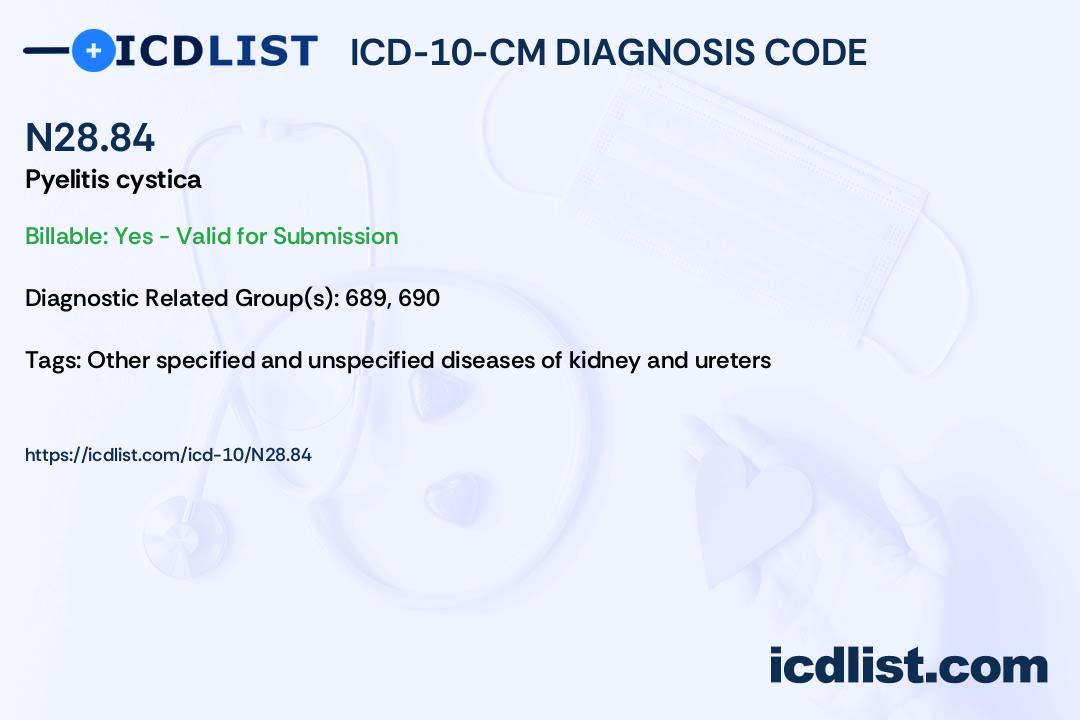 ICDLIST ICD-10-CM DIAGNOSIS CODE

N28.84
Pyelitis cystica

Billable: Yes - Valid for Submission

Diagnostic Related Group(s): 689, 690

Tags: Other specified and unspecified diseases of kidney and ureters

https://icdlist.com/icd-10/N28.84

icdlist.com